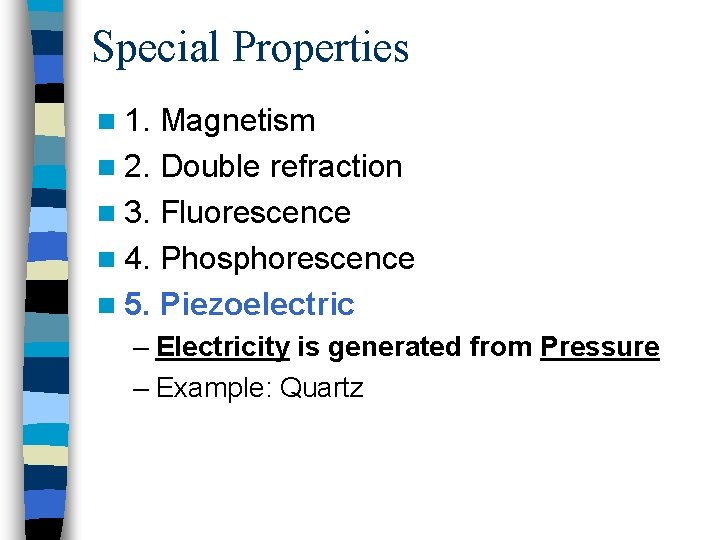 Special Properties

1. Magnetism
2. Double refraction
3. Fluorescence
4. Phosphorescence
5. Piezoelectric
– Electricity is generated from Pressure
– Example: Quartz